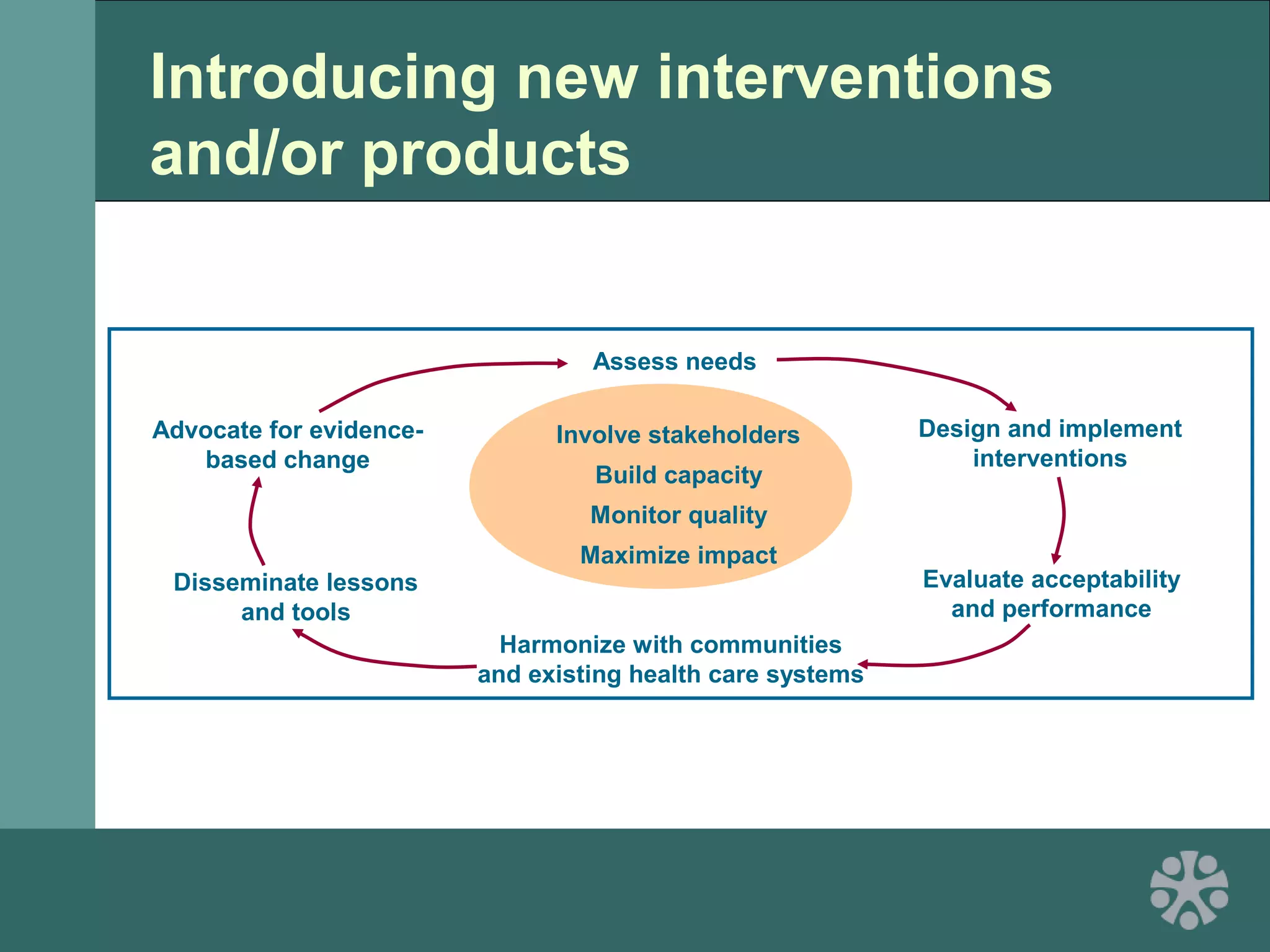 Introducing new interventions and/or products

Assess needs

Design and implement interventions

Evaluate acceptability and performance

Harmonize with communities and existing health care systems

Disseminate lessons and tools

Advocate for evidence-based change

Involve stakeholders

Build capacity

Monitor quality

Maximize impact